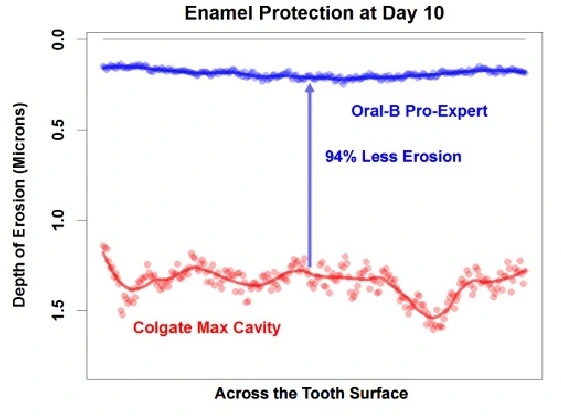 Enamel Protection at Day 10

Depth of Erosion (Microns)

0.0
0.5
1.0
1.5

Oral-B Pro-Expert

94% Less Erosion

Colgate Max Cavity

Across the Tooth Surface